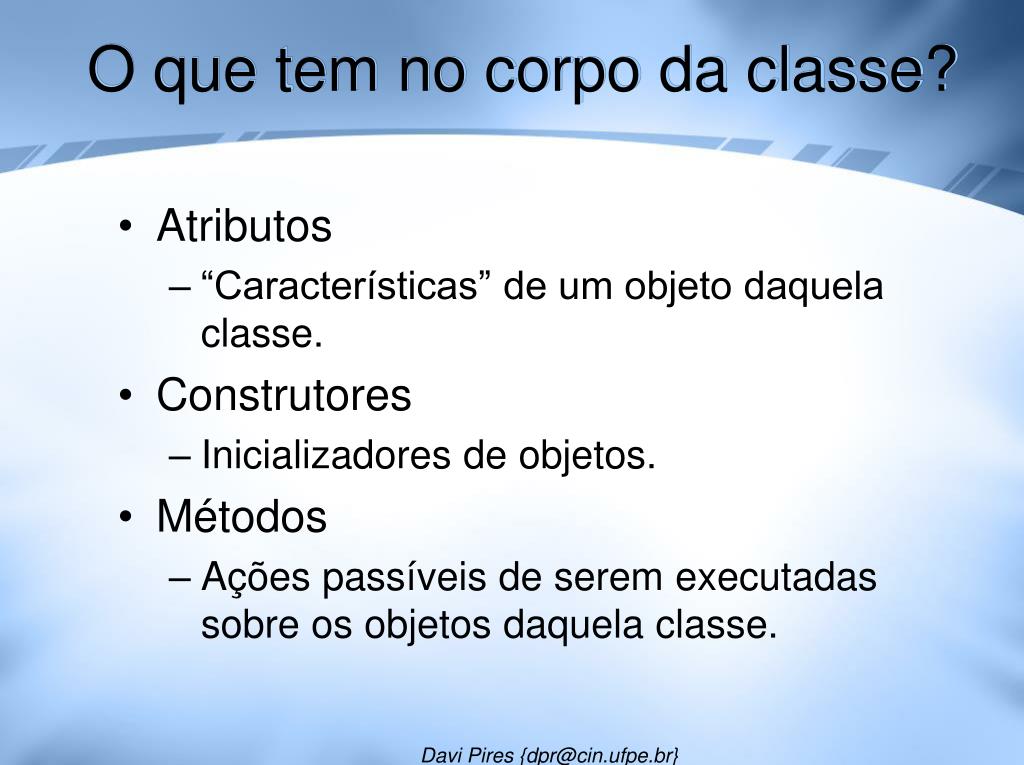 O que tem no corpo da classe?

• Atributos
– “Características” de um objeto daquela classe.
• Construtores
– Inicializadores de objetos.
• Métodos
– Ações passíveis de serem executadas sobre os objetos daquela classe.

Davi Pires {dpr@cin.ufpe.br}